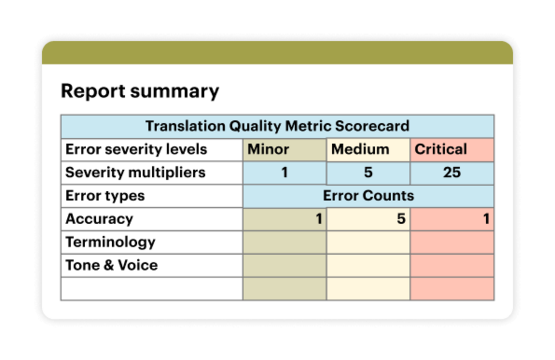 Report summary

| Translation Quality Metric Scorecard | | | |
|---|---|---|---|
| Error severity levels | Minor | Medium | Critical |
| Severity multipliers | 1 | 5 | 25 |
| Error types | Error Counts | | |
| Accuracy | 1 | 5 | 1 |
| Terminology | | | |
| Tone & Voice | | | |
| | | | |